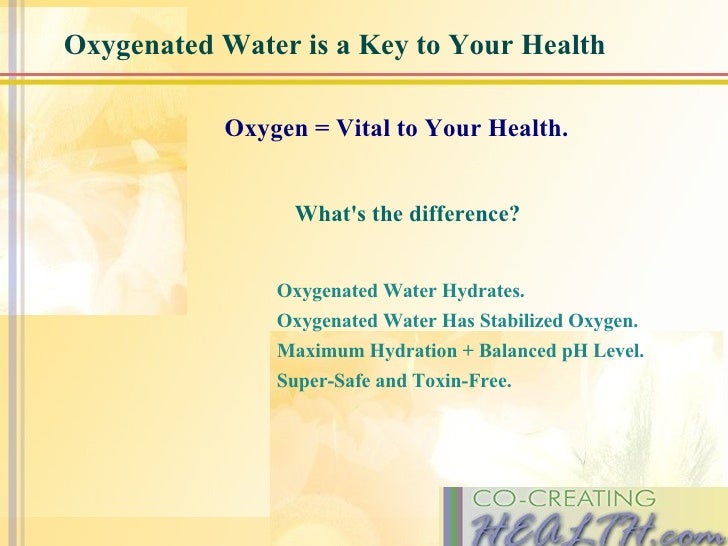 Oxygenated Water is a Key to Your Health

Oxygen = Vital to Your Health.

What's the difference?

Oxygenated Water Hydrates.
Oxygenated Water Has Stabilized Oxygen.
Maximum Hydration + Balanced pH Level.
Super-Safe and Toxin-Free.

CO-CREATING
HEALTH.com